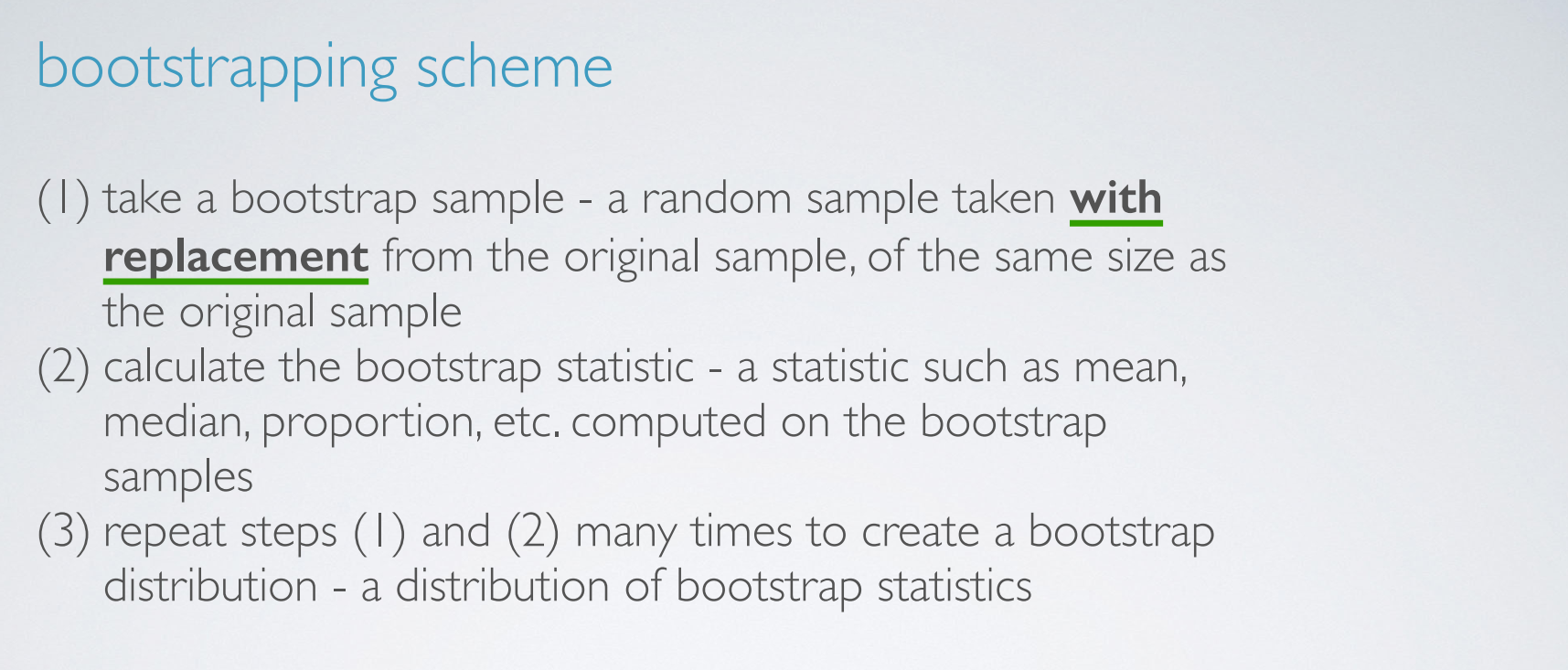 bootstrapping scheme

(1) take a bootstrap sample - a random sample taken with replacement from the original sample, of the same size as the original sample
(2) calculate the bootstrap statistic - a statistic such as mean, median, proportion, etc. computed on the bootstrap samples
(3) repeat steps (1) and (2) many times to create a bootstrap distribution - a distribution of bootstrap statistics